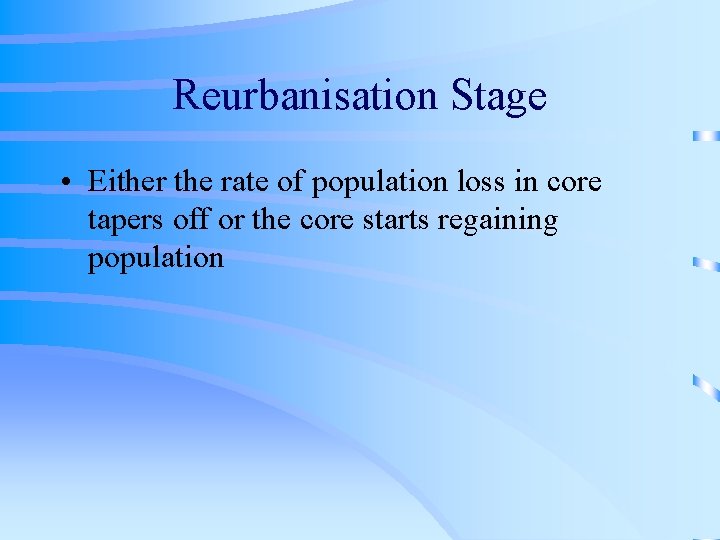 Reurbanisation Stage

• Either the rate of population loss in core tapers off or the core starts regaining population